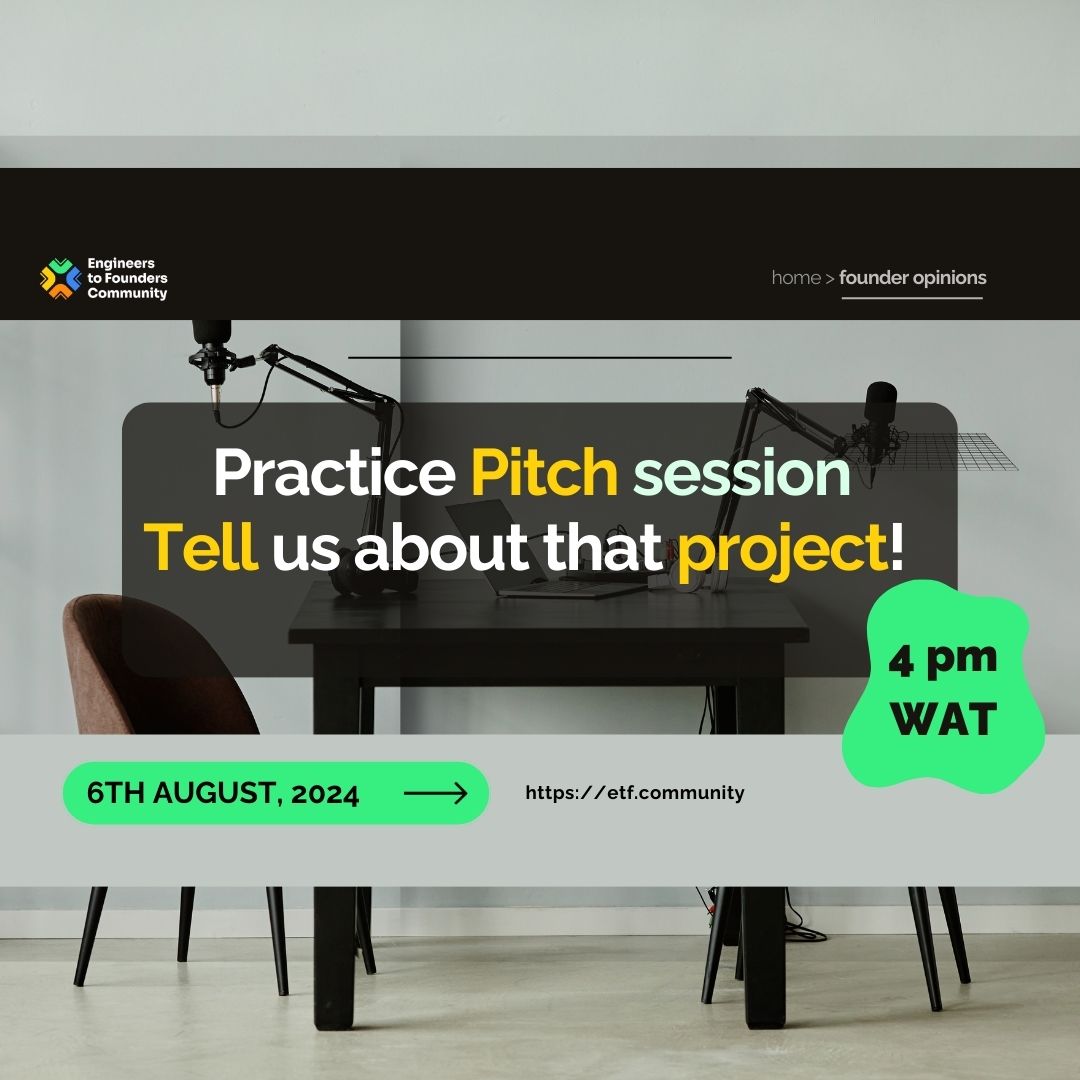 Engineers to Founders Community

home > founder opinions

Practice Pitch session
Tell us about that project!

4 pm WAT

6TH AUGUST, 2024

https://etf.community